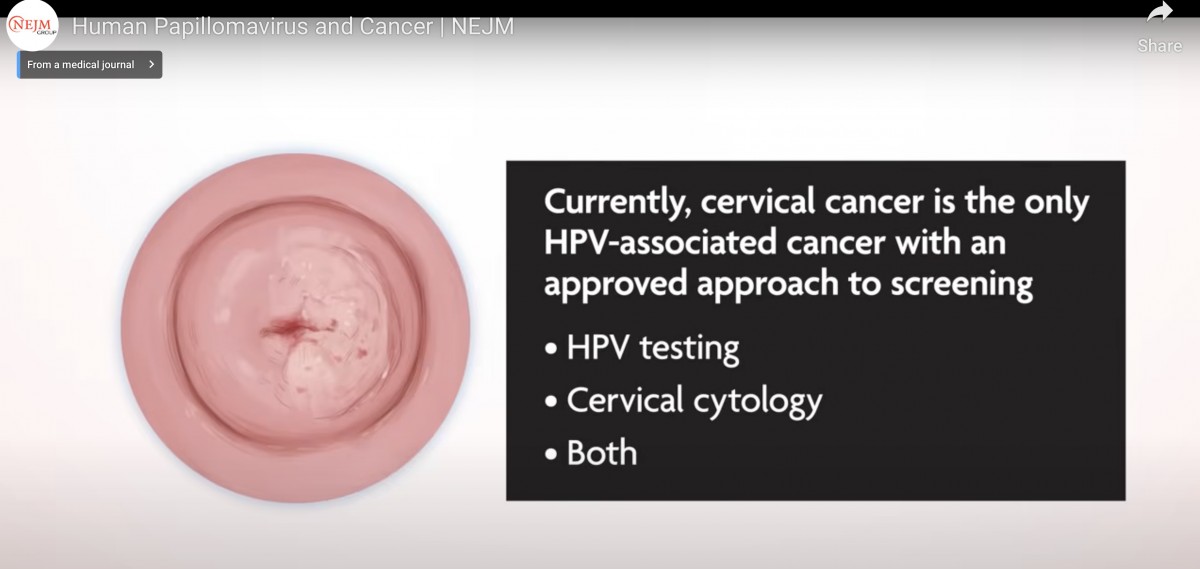 NEJM GROUP

Human Papillomavirus and Cancer | NEJM

Share

From a medical journal >

Currently, cervical cancer is the only HPV-associated cancer with an approved approach to screening

• HPV testing
• Cervical cytology
• Both